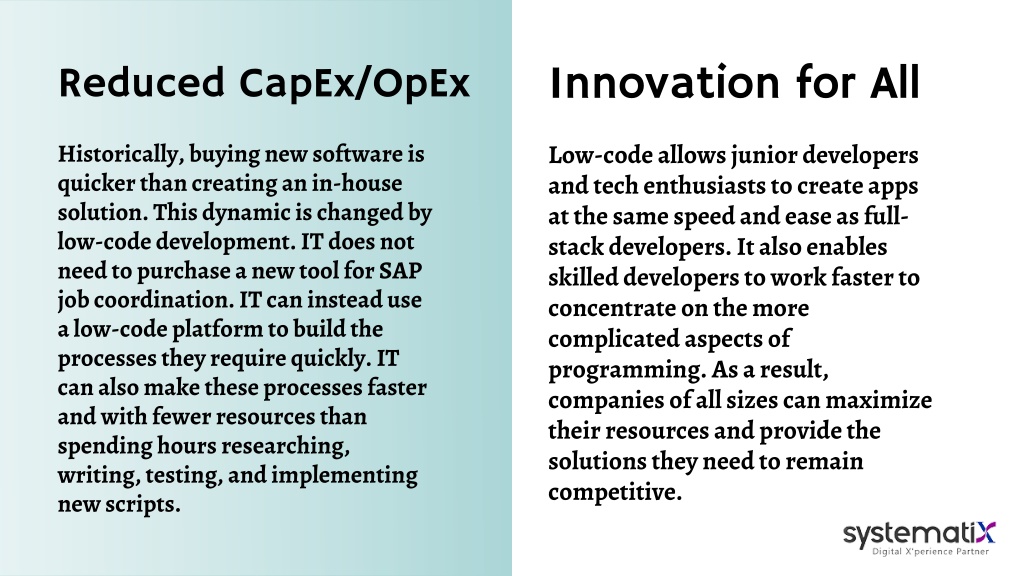 Reduced CapEx/OpEx

Historically, buying new software is quicker than creating an in-house solution. This dynamic is changed by low-code development. IT does not need to purchase a new tool for SAP job coordination. IT can instead use a low-code platform to build the processes they require quickly. IT can also make these processes faster and with fewer resources than spending hours researching, writing, testing, and implementing new scripts.

Innovation for All

Low-code allows junior developers and tech enthusiasts to create apps at the same speed and ease as full-stack developers. It also enables skilled developers to work faster to concentrate on the more complicated aspects of programming. As a result, companies of all sizes can maximize their resources and provide the solutions they need to remain competitive.

systematiX
Digital X'perience Partner